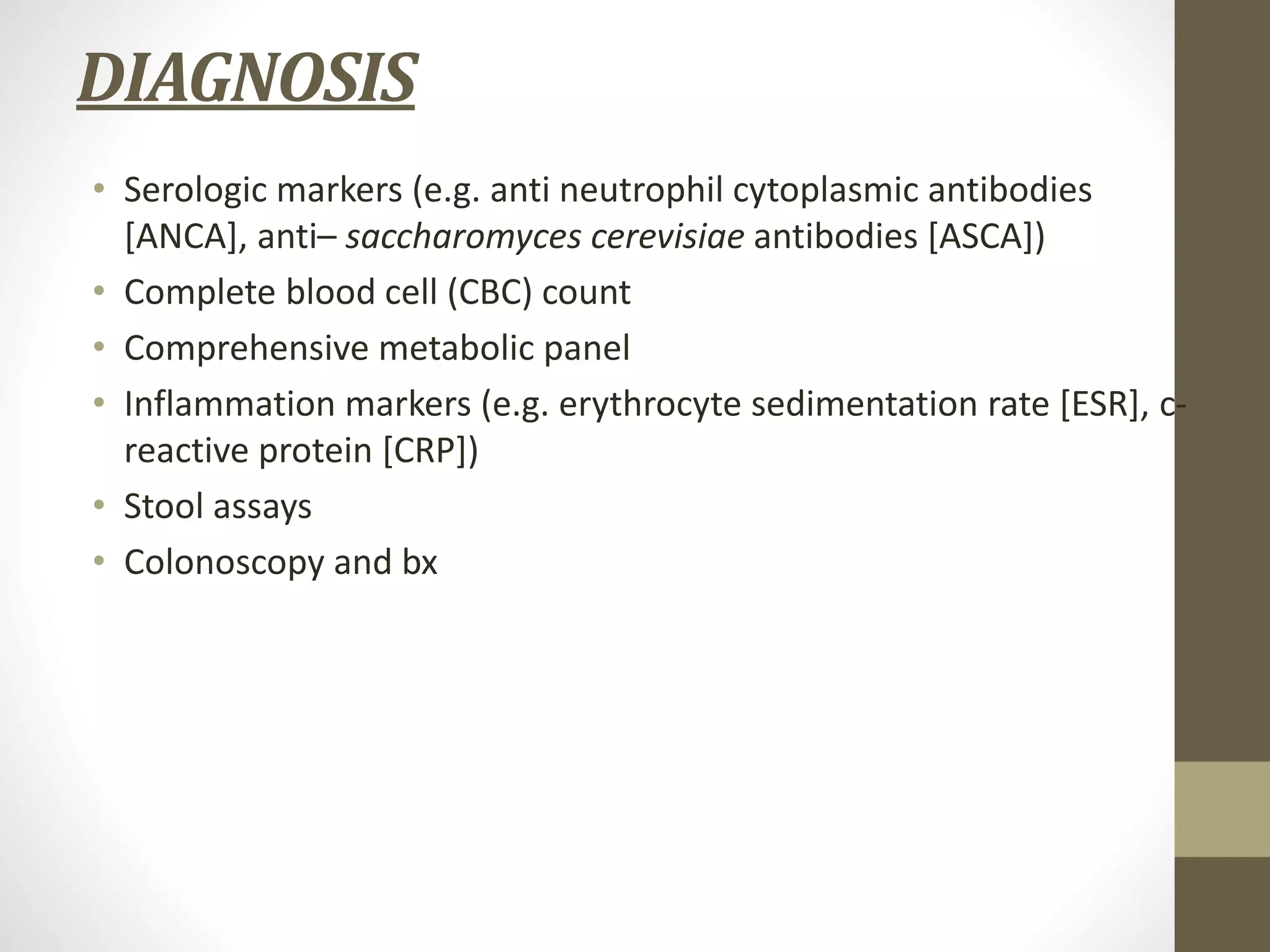 DIAGNOSIS

• Serologic markers (e.g. anti neutrophil cytoplasmic antibodies [ANCA], anti– saccharomyces cerevisiae antibodies [ASCA])
• Complete blood cell (CBC) count
• Comprehensive metabolic panel
• Inflammation markers (e.g. erythrocyte sedimentation rate [ESR], c-reactive protein [CRP])
• Stool assays
• Colonoscopy and bx